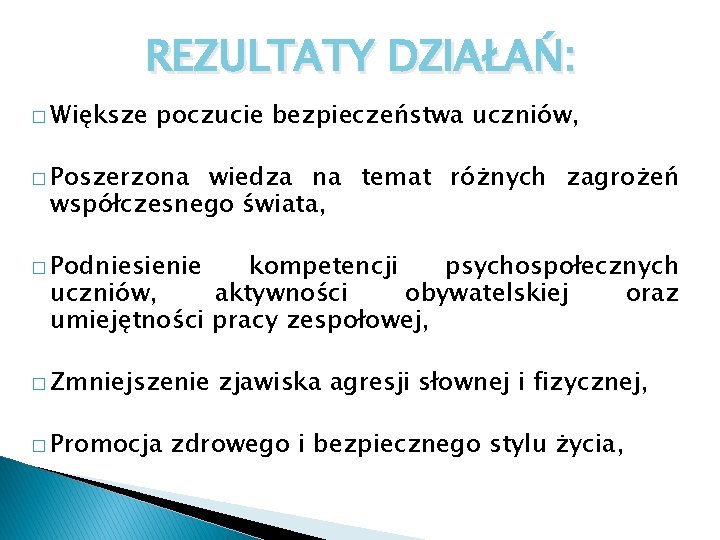 REZULTATY DZIAŁAŃ:

□ Większe poczucie bezpieczeństwa uczniów,

□ Poszerzona wiedza na temat różnych zagrożeń współczesnego świata,

□ Podniesienie kompetencji psychospołecznych uczniów, aktywności obywatelskiej oraz umiejętności pracy zespołowej,

□ Zmniejszenie zjawiska agresji słownej i fizycznej,

□ Promocja zdrowego i bezpiecznego stylu życia,